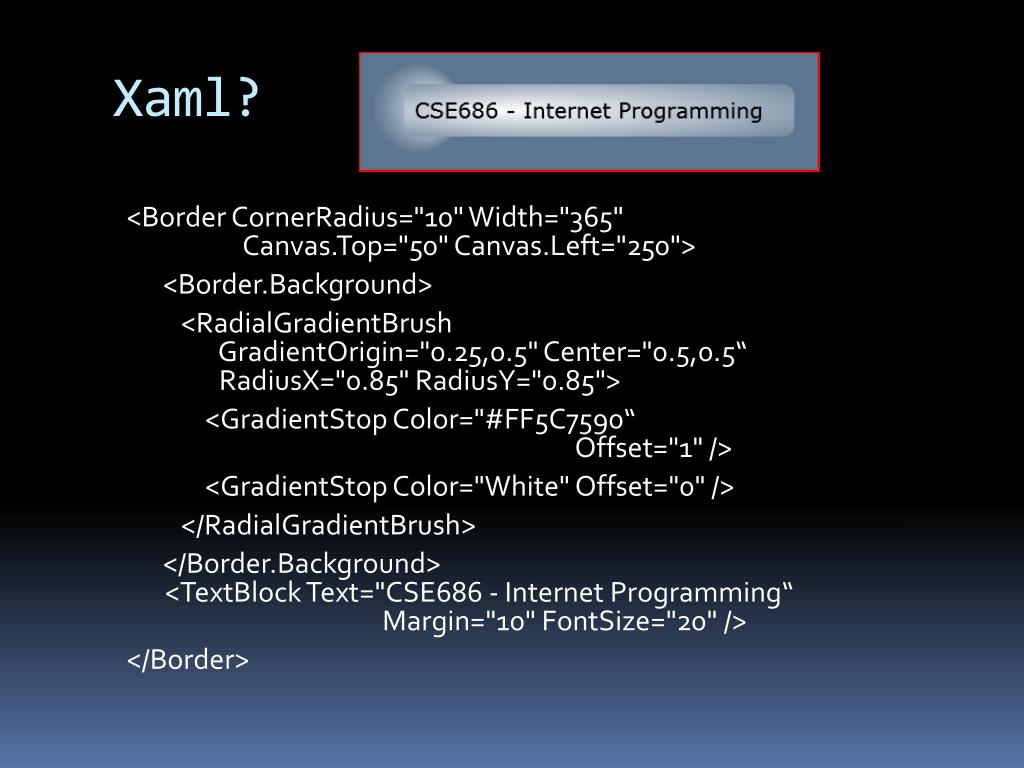 Xaml?

CSE686 - Internet Programming

<Border CornerRadius="10" Width="365" Canvas.Top="50" Canvas.Left="250">

<Border.Background>

<RadialGradientBrush GradientOrigin="0.25,0.5" Center="0.5,0.5“ RadiusX="0.85" RadiusY="0.85">

<GradientStop Color="#FF5C7590“ Offset="1" />

<GradientStop Color="White" Offset="0" />

</RadialGradientBrush>

</Border.Background>
<TextBlock Text="CSE686 - Internet Programming“ Margin="10" FontSize="20" />

</Border>